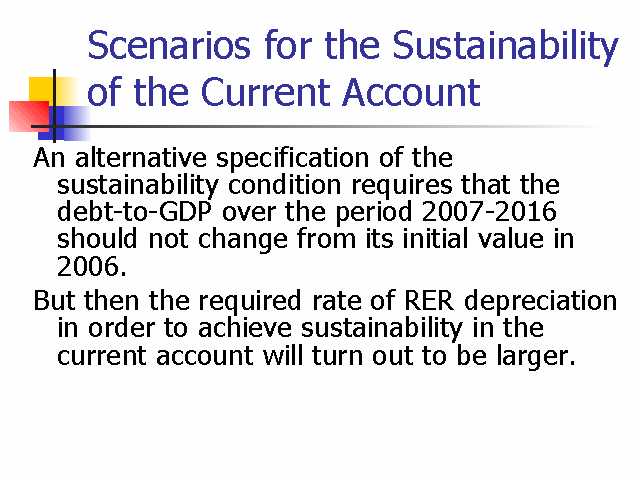 Scenarios for the Sustainability of the Current Account

An alternative specification of the sustainability condition requires that the debt-to-GDP over the period 2007-2016 should not change from its initial value in 2006.

But then the required rate of RER depreciation in order to achieve sustainability in the current account will turn out to be larger.